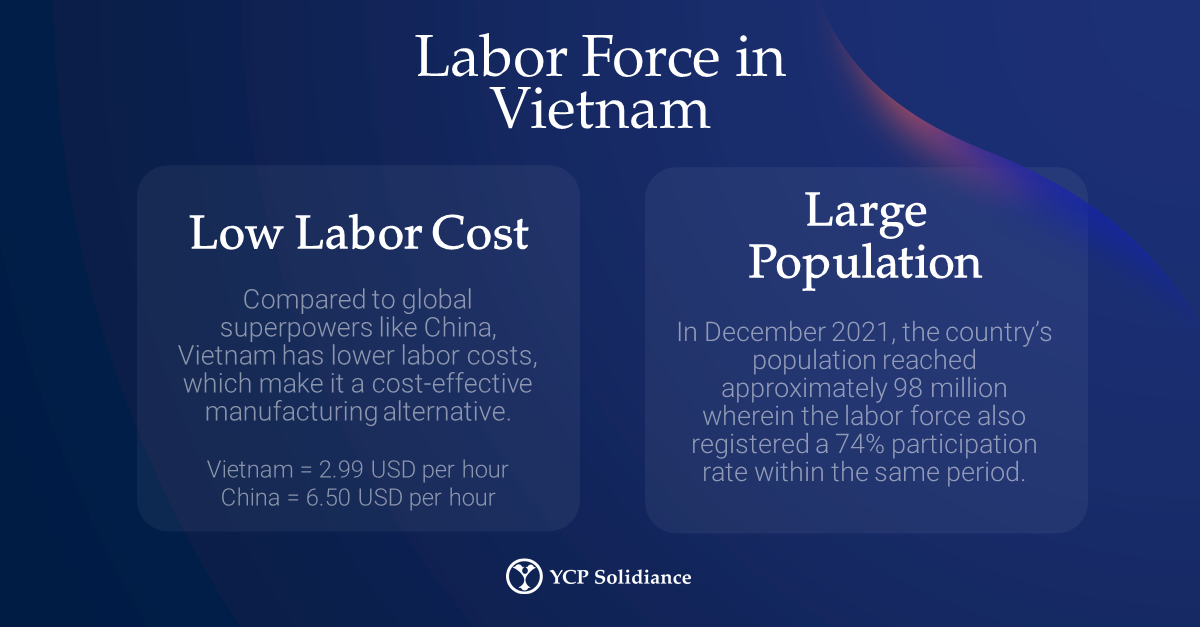 Labor Force in Vietnam

Low Labor Cost

Compared to global superpowers like China, Vietnam has lower labor costs, which make it a cost-effective manufacturing alternative.

Vietnam = 2.99 USD per hour
China = 6.50 USD per hour

Large Population

In December 2021, the country's population reached approximately 98 million wherein the labor force also registered a 74% participation rate within the same period.

YCP Solidiance